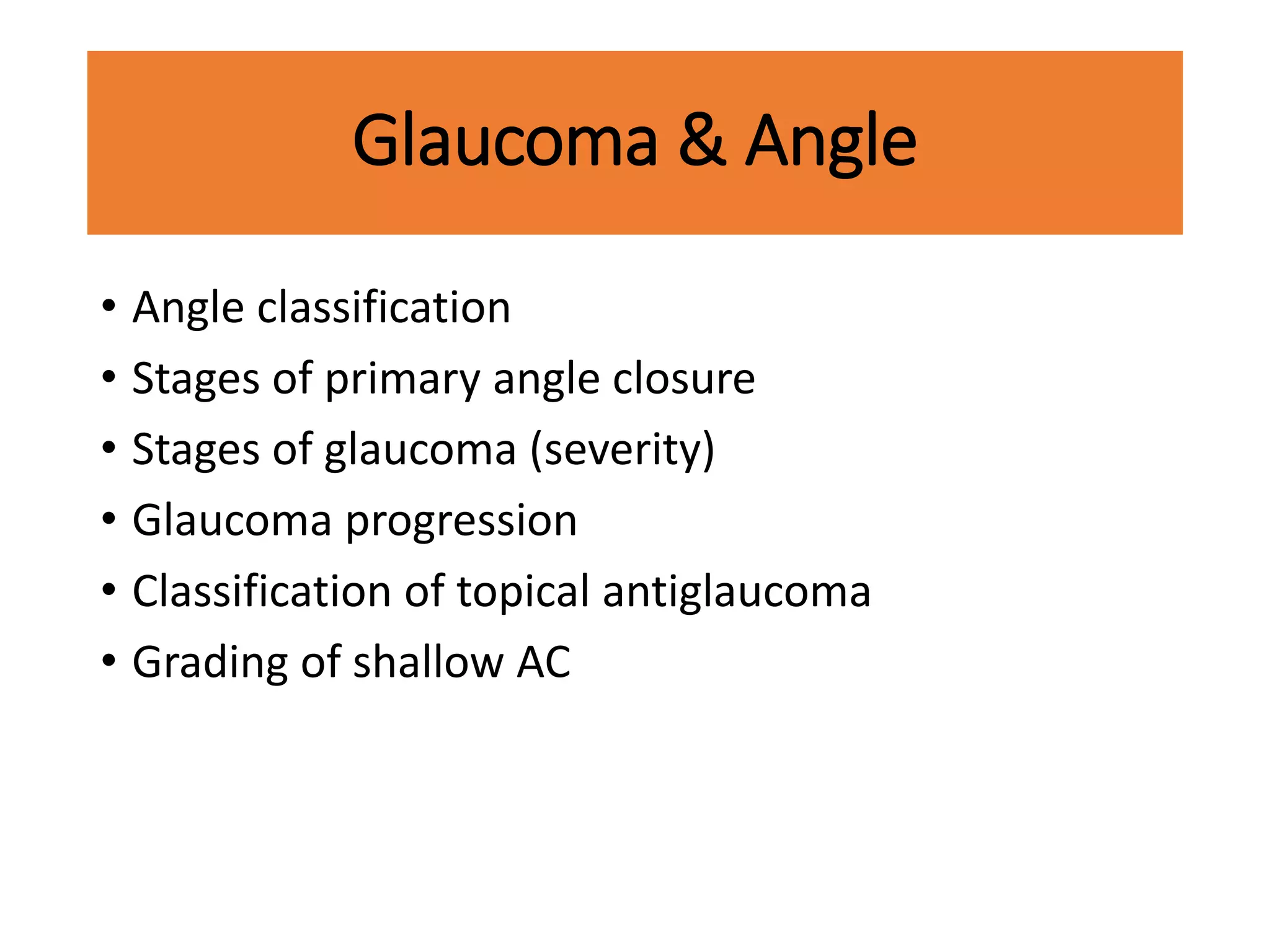 Glaucoma & Angle

• Angle classification
• Stages of primary angle closure
• Stages of glaucoma (severity)
• Glaucoma progression
• Classification of topical antiglaucoma
• Grading of shallow AC